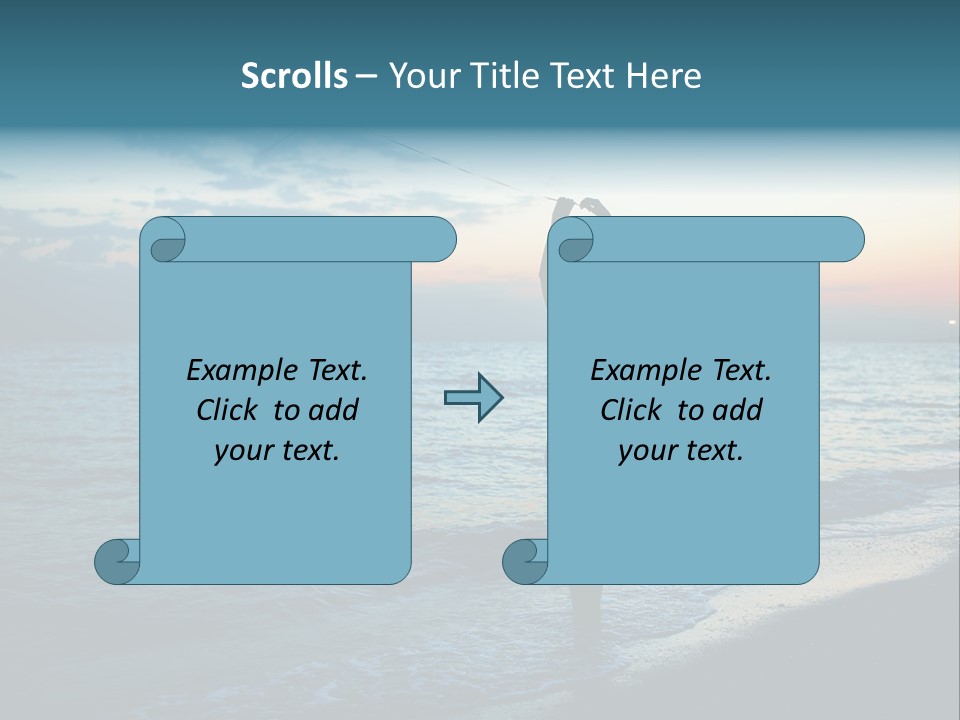 Scrolls – Your Title Text Here

Example Text. Click to add your text.

Example Text. Click to add your text.